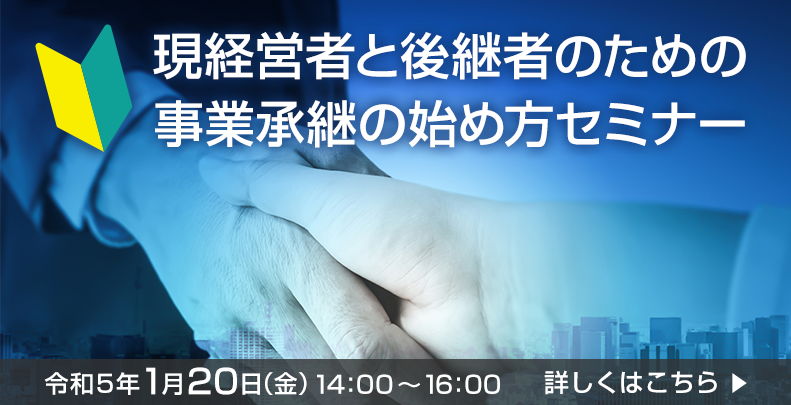 現経営者と後継者のための
事業承継の始め方セミナー

令和5年1月20日(金) 14:00～16:00 詳しくはこちら ▶